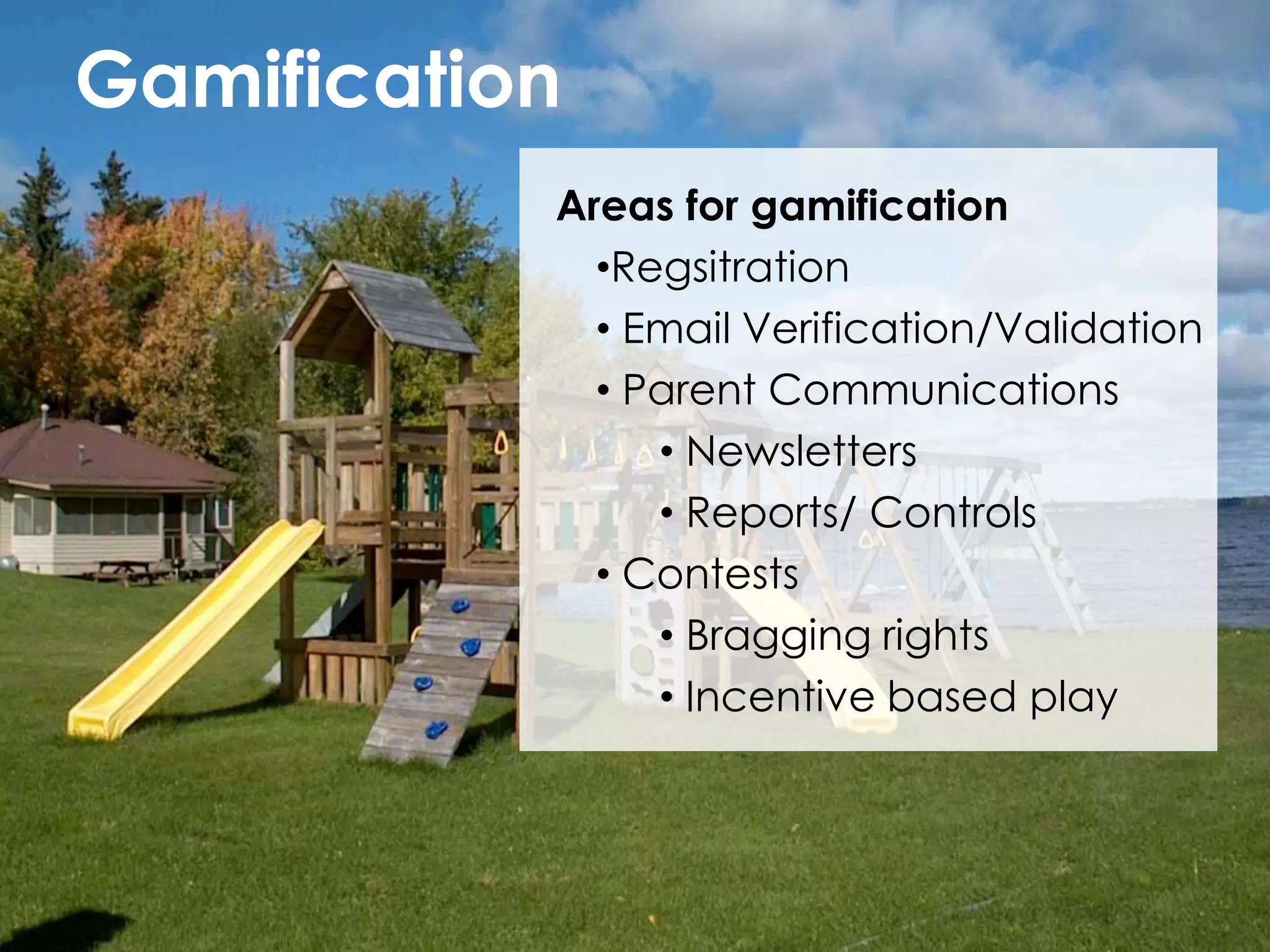 Gamification

Areas for gamification

•Regsitration
• Email Verification/Validation
• Parent Communications
• Newsletters
• Reports/ Controls
• Contests
• Bragging rights
• Incentive based play